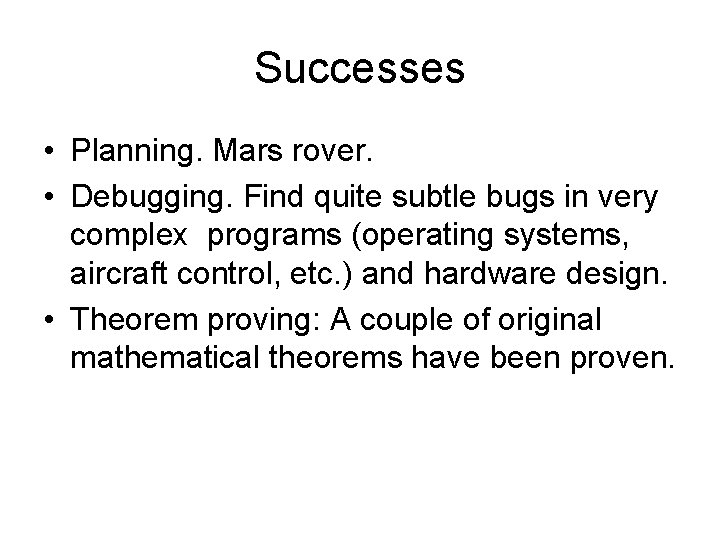 Successes

• Planning. Mars rover.
• Debugging. Find quite subtle bugs in very complex programs (operating systems, aircraft control, etc.) and hardware design.
• Theorem proving: A couple of original mathematical theorems have been proven.